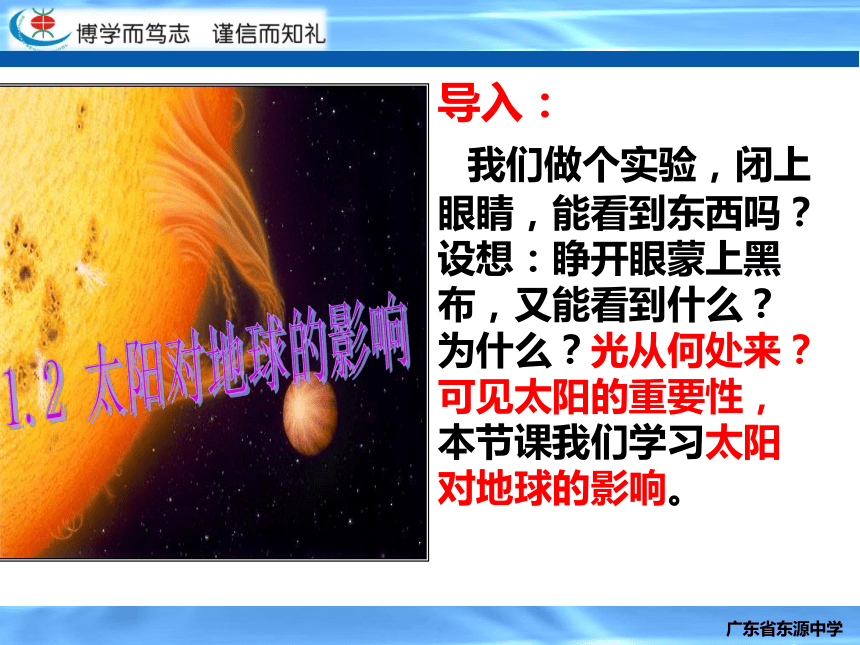 博学而笃志 谨信而知礼

1.2 太阳对地球的影响

导入：

我们做个实验，闭上眼睛，能看到东西吗？设想：睁开眼蒙上黑布，又能看到什么？为什么？光从何处来？可见太阳的重要性，本节课我们学习太阳对地球的影响。

广东省东源中学